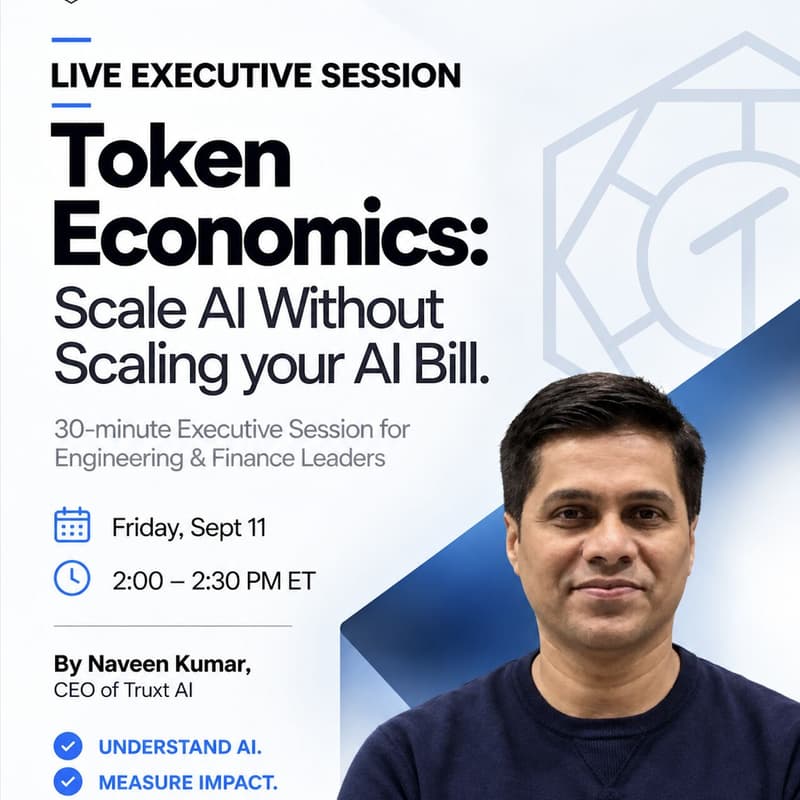 LIVE EXECUTIVE SESSION

Token Economics: Scale AI Without Scaling your AI Bill.

30-minute Executive Session for Engineering & Finance Leaders

Friday, Sept 11

2:00 – 2:30 PM ET

By Naveen Kumar,
CEO of Truxt AI

UNDERSTAND AI.

MEASURE IMPACT.